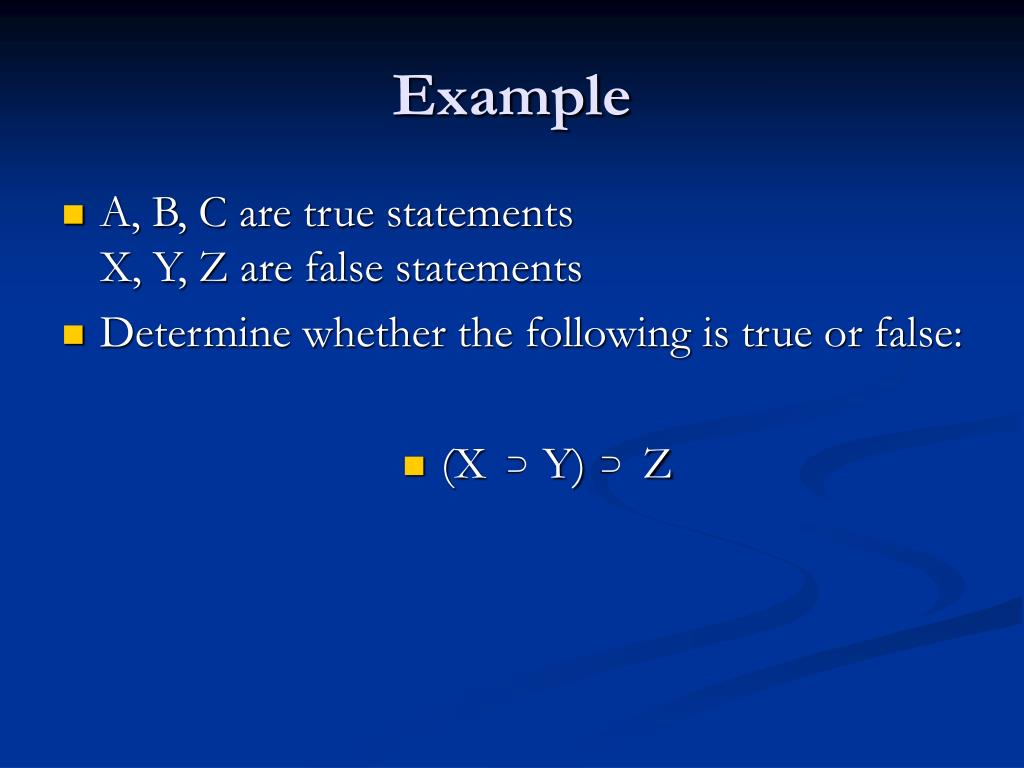 Example

A, B, C are true statements
X, Y, Z are false statements

Determine whether the following is true or false:

$(X \supset Y) \supset Z$